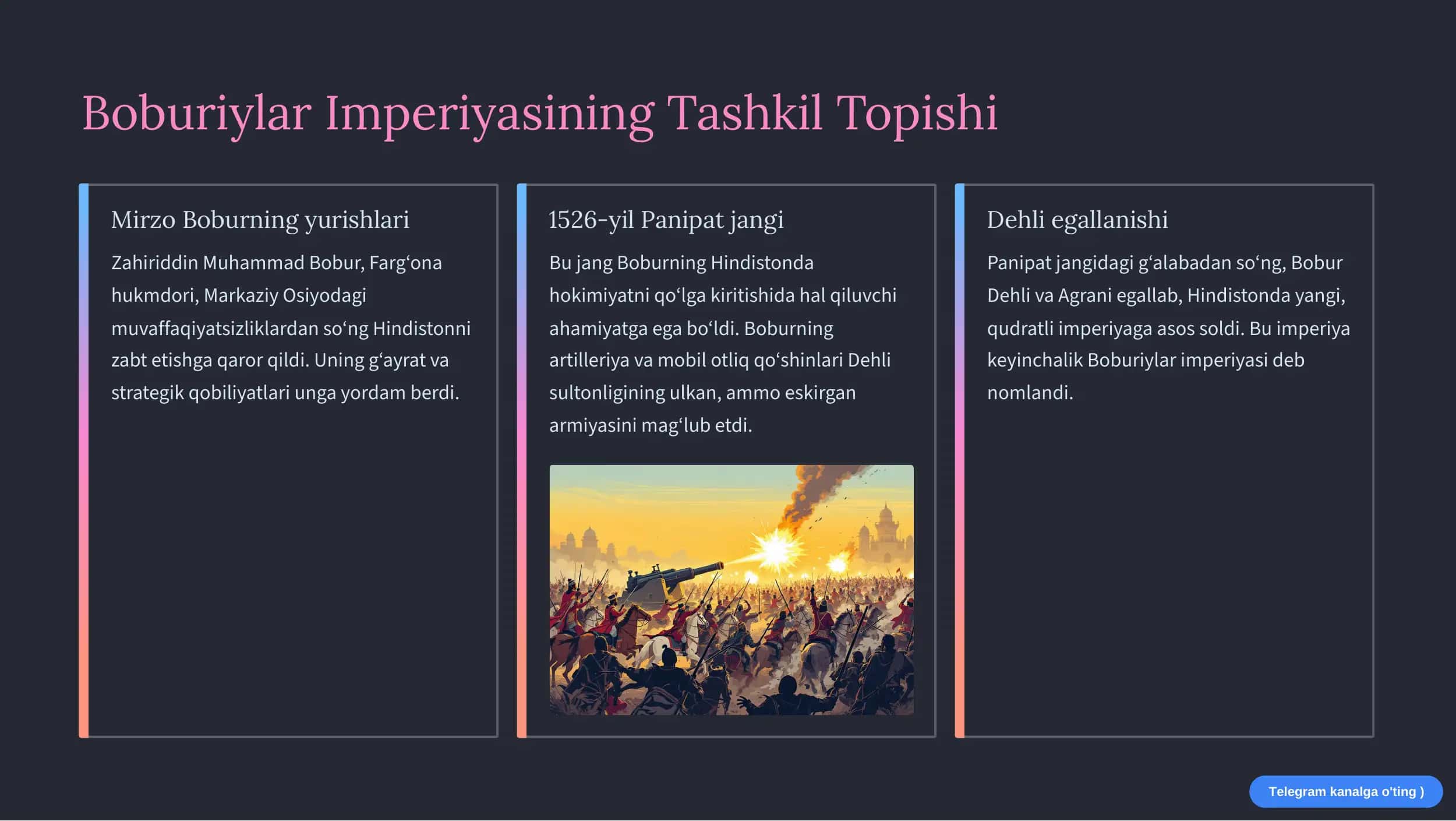 Boburiylar Imperiyasining Tashkil Topishi

Mirzo Boburning yurishlari

Zahiriddin Muhammad Bobur, Farg‘ona hukmdori, Markaziy Osiyodagi muvaffaqiyatsizliklardan so‘ng Hindistonni zabt etishga qaror qildi. Uning g‘ayrat va strategik qobiliyatlari unga yordam berdi.

1526-yil Panipat jangi

Bu jang Boburning Hindistonda hokimiyatni qo‘lga kiritishida hal qiluvchi ahamiyatga ega bo‘ldi. Boburning artilleriya va mobil otliq qo‘shinlari Dehli sultonligining ulkan, ammo eskirgan armiyasini mag‘lub etdi.

Dehli egallanishi

Panipat jangidagi g‘alabadan so‘ng, Bobur Dehli va Agrani egallab, Hindistonda yangi, qudratli imperiyaga asos soldi. Bu imperiya keyinchalik Boburiylar imperiyasi deb nomlandi.

Telegram kanalga o'ting )